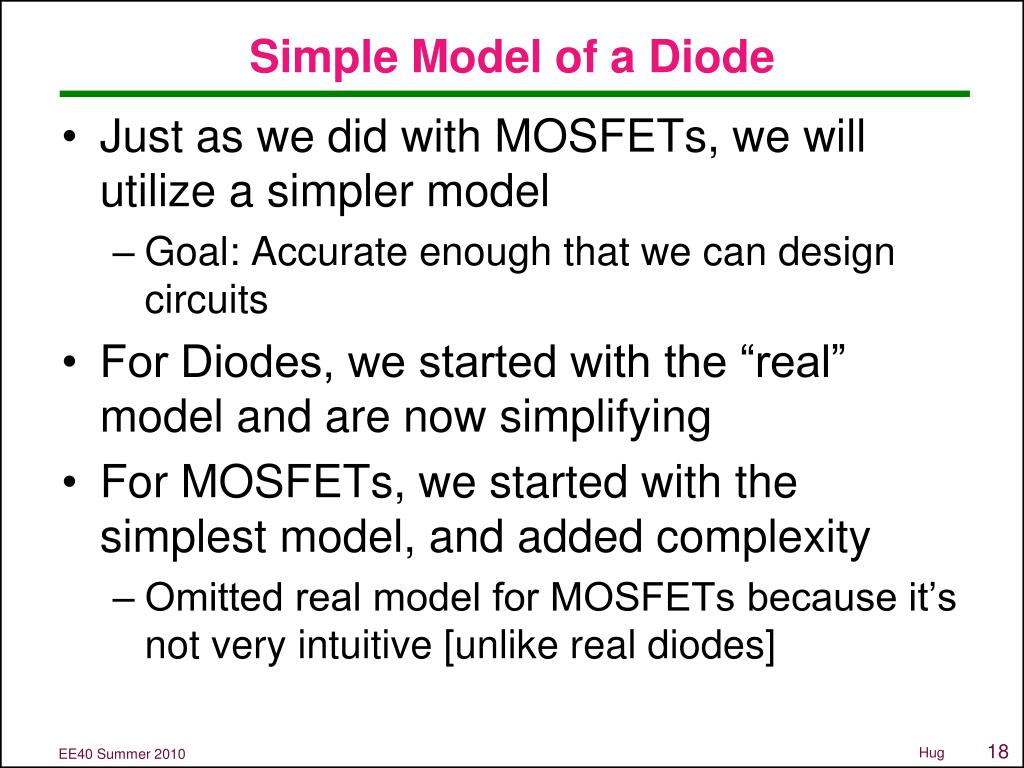 Simple Model of a Diode

• Just as we did with MOSFETs, we will utilize a simpler model
– Goal: Accurate enough that we can design circuits
• For Diodes, we started with the “real” model and are now simplifying
• For MOSFETs, we started with the simplest model, and added complexity
– Omitted real model for MOSFETs because it’s not very intuitive [unlike real diodes]

EE40 Summer 2010
Hug
18